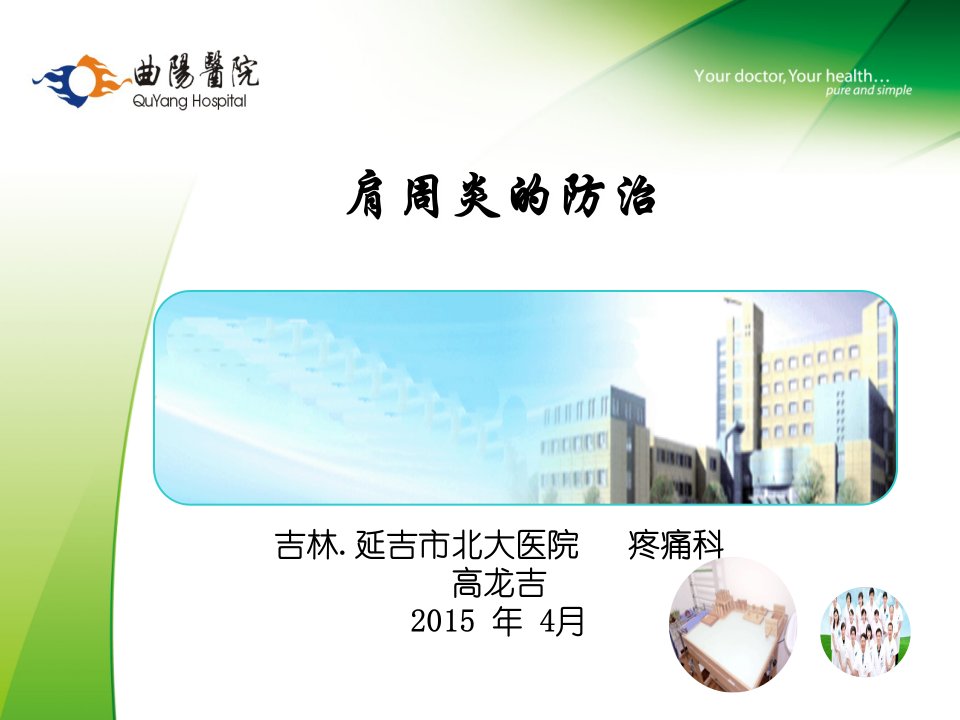 曲陽醫院
QuYang Hospital

Your doctor, Your health…
pure and simple

肩周炎的防治

吉林. 延吉市北大医院　疼痛科
高龙吉
2015 年 4月